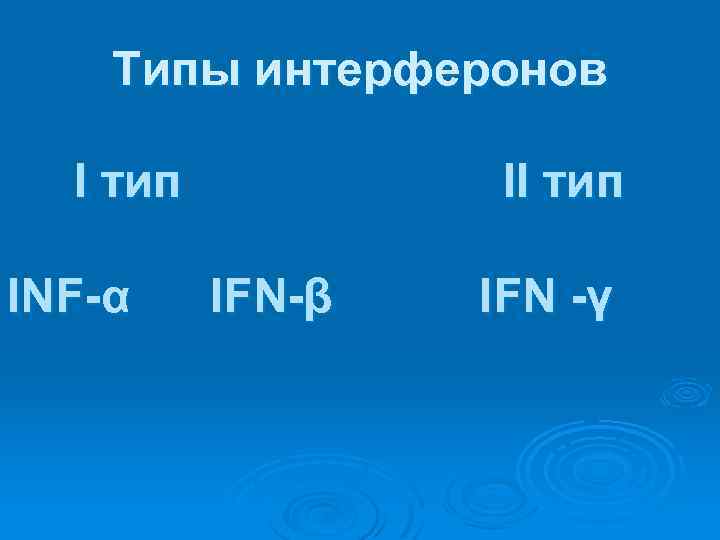 Типы интерферонов

I тип

II тип

INF-α

IFN-β

IFN -γ